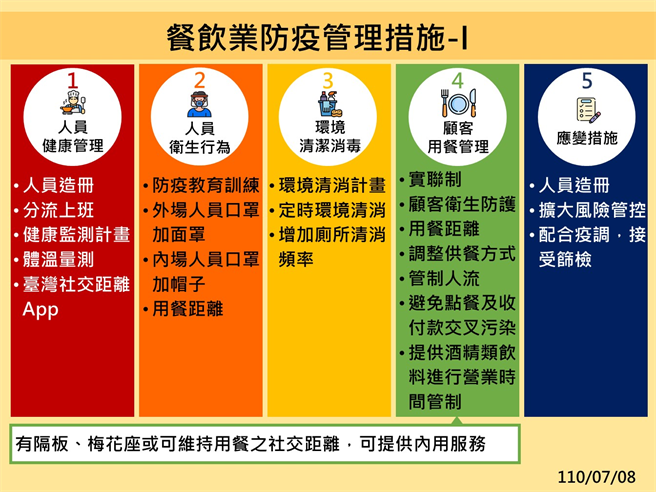 餐飲業防疫管理措施-I

1
人員
健康管理

• 人員造冊
• 分流上班
• 健康監測計畫
• 體溫量測
• 臺灣社交距離 App

2
人員
衛生行為

• 防疫教育訓練
• 外場人員口罩加面罩
• 內場人員口罩加帽子
• 用餐距離

3
環境
清潔消毒

• 環境清消計畫
• 定時環境清消
• 增加廁所清消頻率

4
顧客
用餐管理

• 實聯制
• 顧客衛生防護
• 用餐距離
• 調整供餐方式
• 管制人流
• 避免點餐及收付款交叉污染
• 提供酒精類飲料進行營業時間管制

5
應變措施

• 人員造冊
• 擴大風險管控
• 配合疫調，接受篩檢

有隔板、梅花座或可維持用餐之社交距離，可提供內用服務

110/07/08